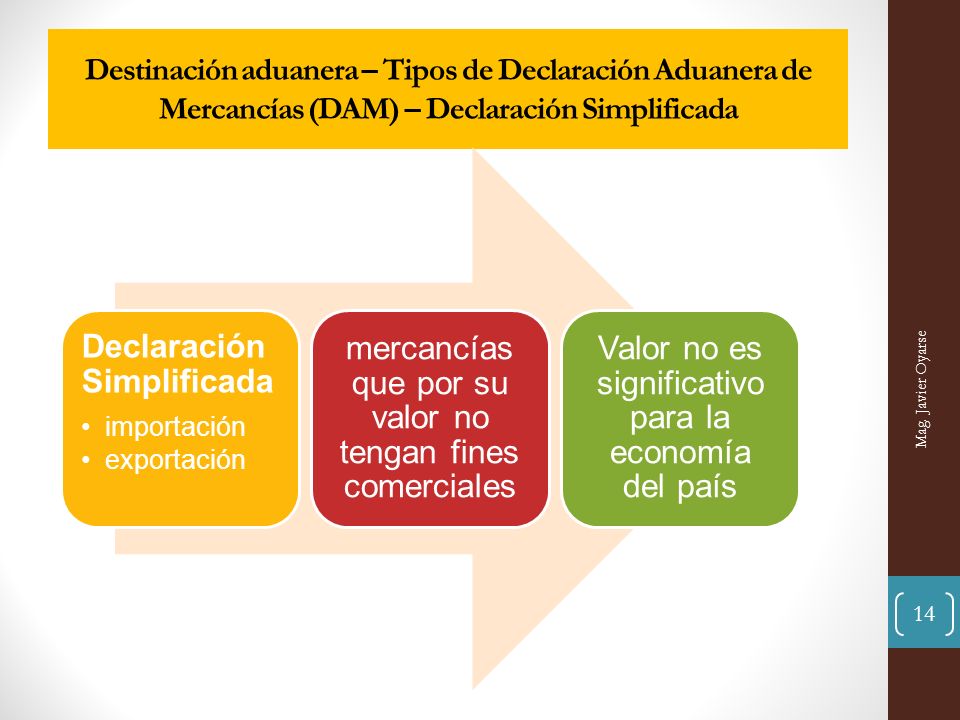 Destinación aduanera – Tipos de Declaración Aduanera de Mercancías (DAM) – Declaración Simplificada

Declaración Simplificada
• importación
• exportación

mercancías que por su valor no tengan fines comerciales

Valor no es significativo para la economía del país

Mag. Javier Oyarse

14